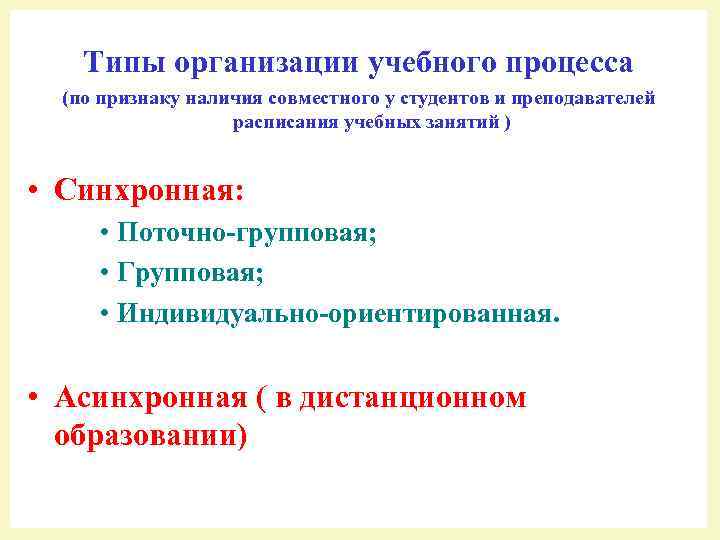 Типы организации учебного процесса

(по признаку наличия совместного у студентов и преподавателей расписания учебных занятий )

• Синхронная:
  • Поточно-групповая;
  • Групповая;
  • Индивидуально-ориентированная.

• Асинхронная ( в дистанционном образовании)